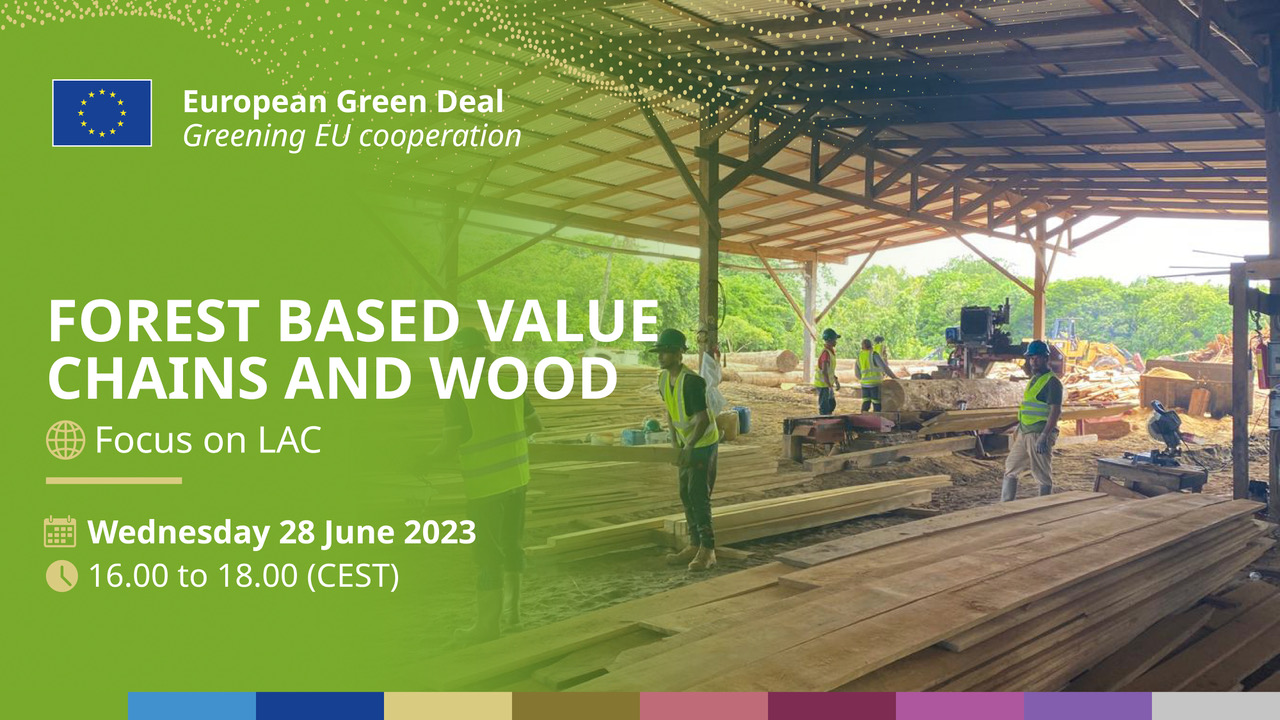 European Green Deal
Greening EU cooperation

FOREST BASED VALUE CHAINS AND WOOD

Focus on LAC

Wednesday 28 June 2023

16.00 to 18.00 (CEST)